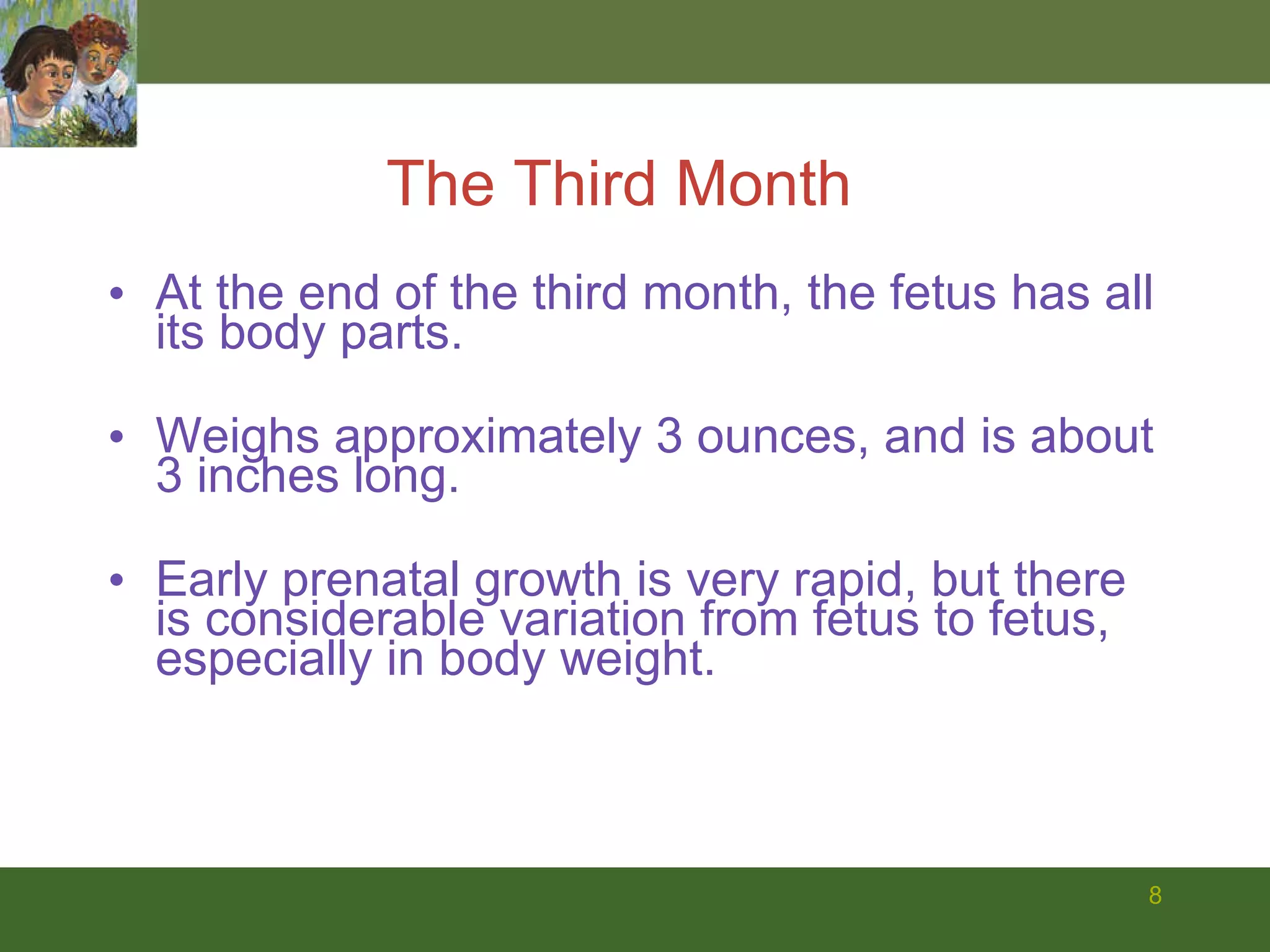 The Third Month

• At the end of the third month, the fetus has all its body parts.

• Weighs approximately 3 ounces, and is about 3 inches long.

• Early prenatal growth is very rapid, but there is considerable variation from fetus to fetus, especially in body weight.

8